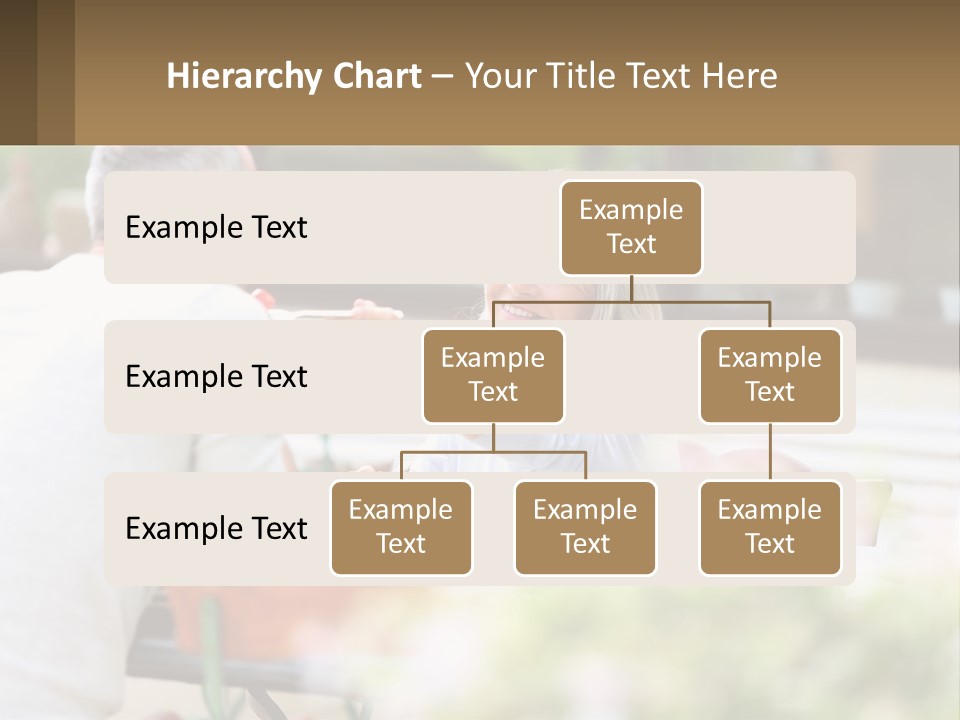 Hierarchy Chart – Your Title Text Here

Example Text

Example Text

Example Text

Example Text

Example Text

Example Text

Example Text

Example Text

Example Text